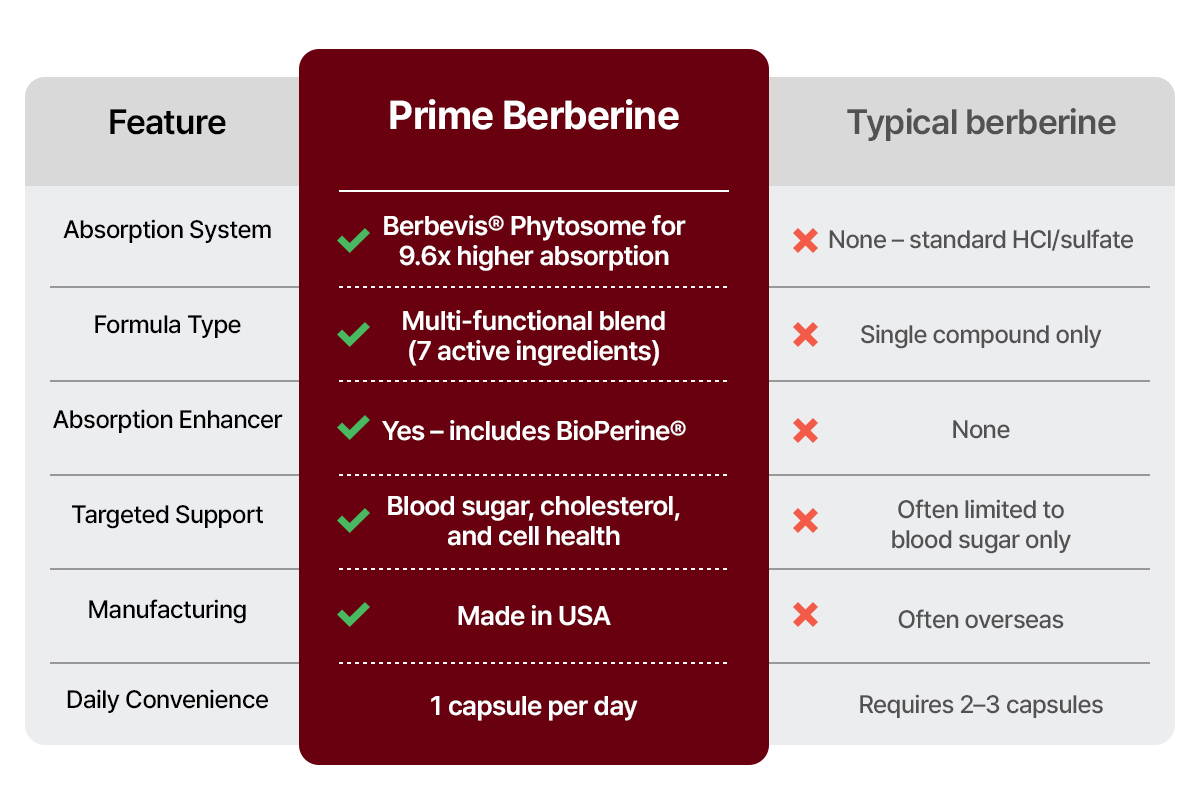 | Feature | Prime Berberine | Typical berberine |
|---|---|---|
| Absorption System | Berbevis® Phytosome for 9.6x higher absorption | None – standard HCl/sulfate |
| Formula Type | Multi-functional blend (7 active ingredients) | Single compound only |
| Absorption Enhancer | Yes – includes BioPerine® | None |
| Targeted Support | Blood sugar, cholesterol, and cell health | Often limited to blood sugar only |
| Manufacturing | Made in USA | Often overseas |
| Daily Convenience | 1 capsule per day | Requires 2–3 capsules |